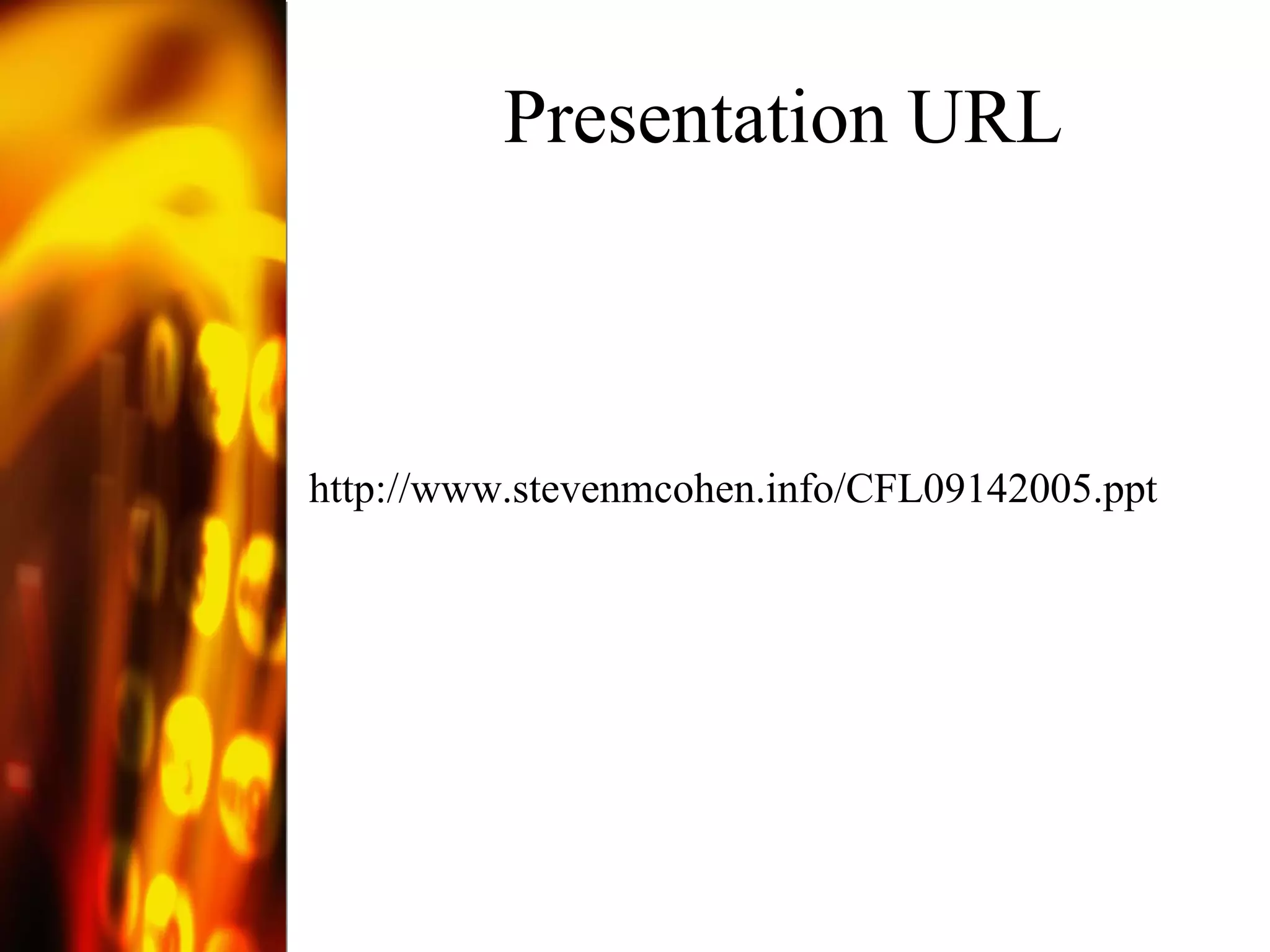 Presentation URL

http://www.stevenmcohen.info/CFL09142005.ppt